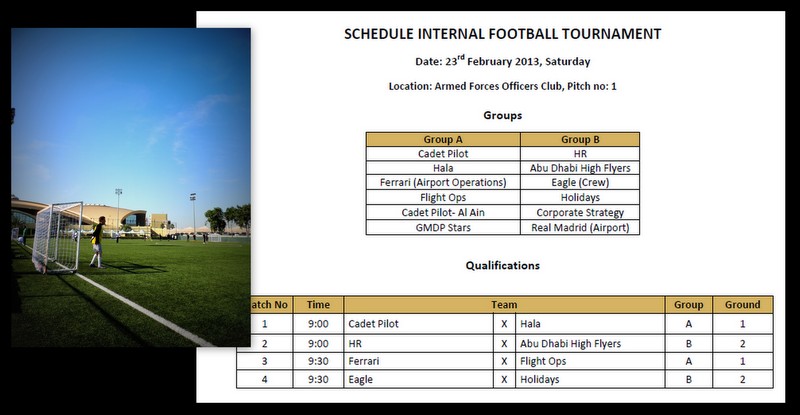 SCHEDULE INTERNAL FOOTBALL TOURNAMENT

Date: 23$^{rd}$ February 2013, Saturday

Location: Armed Forces Officers Club, Pitch no: 1

Groups

| Group A | Group B |
|---|---|
| Cadet Pilot | HR |
| Hala | Abu Dhabi High Flyers |
| Ferrari (Airport Operations) | Eagle (Crew) |
| Flight Ops | Holidays |
| Cadet Pilot- Al Ain | Corporate Strategy |
| GMDP Stars | Real Madrid (Airport) |

Qualifications

| atch No | Time | Team | | | Group | Ground |
|---|---|---|---|---|---|---|
| 1 | 9:00 | Cadet Pilot | X | Hala | A | 1 |
| 2 | 9:00 | HR | X | Abu Dhabi High Flyers | B | 2 |
| 3 | 9:30 | Ferrari | X | Flight Ops | A | 1 |
| 4 | 9:30 | Eagle | X | Holidays | B | 2 |